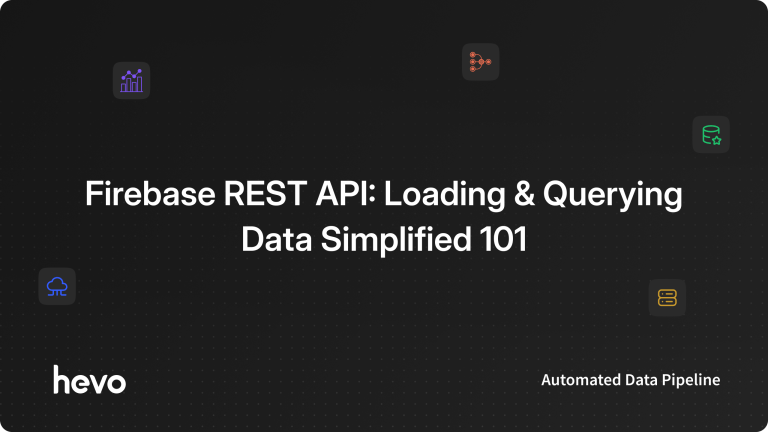 Firebase REST API: Loading & Querying Data Simplified 101

hevo

Automated Data Pipeline